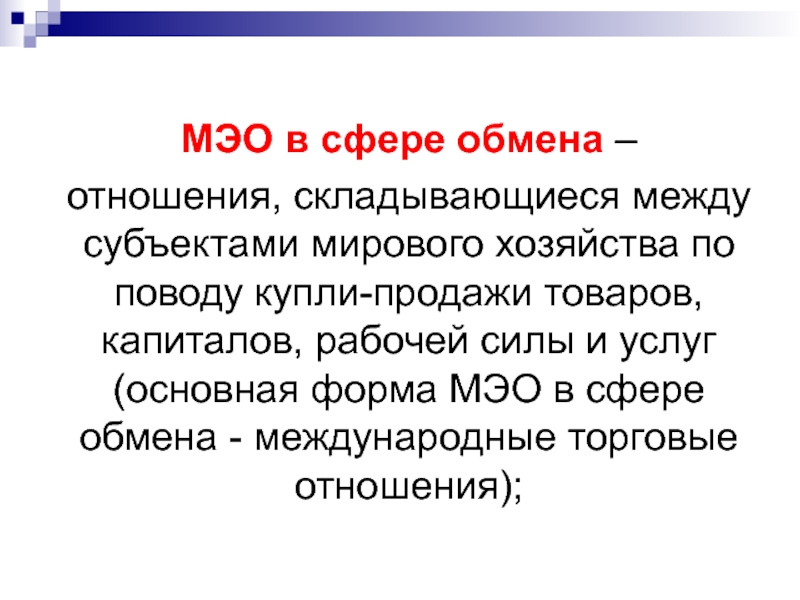 МЭО в сфере обмена –

отношения, складывающиеся между субъектами мирового хозяйства по поводу купли-продажи товаров, капиталов, рабочей силы и услуг (основная форма МЭО в сфере обмена - международные торговые отношения);